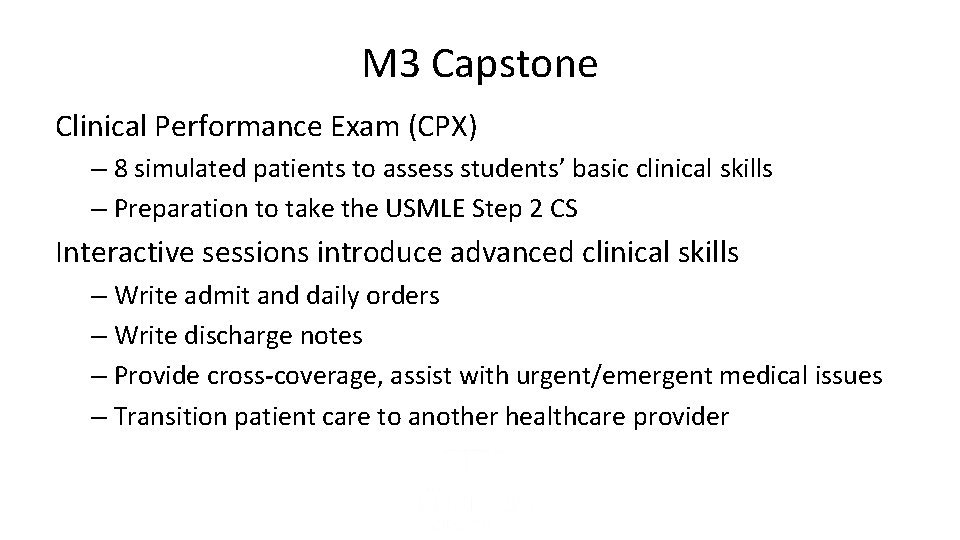 M3 Capstone

Clinical Performance Exam (CPX)

– 8 simulated patients to assess students' basic clinical skills

– Preparation to take the USMLE Step 2 CS

Interactive sessions introduce advanced clinical skills

– Write admit and daily orders

– Write discharge notes

– Provide cross-coverage, assist with urgent/emergent medical issues

– Transition patient care to another healthcare provider